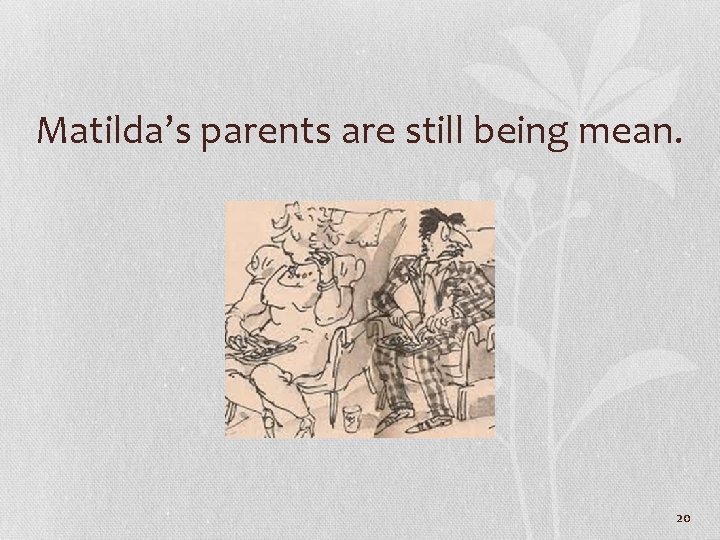 Matilda’s parents are still being mean.

20